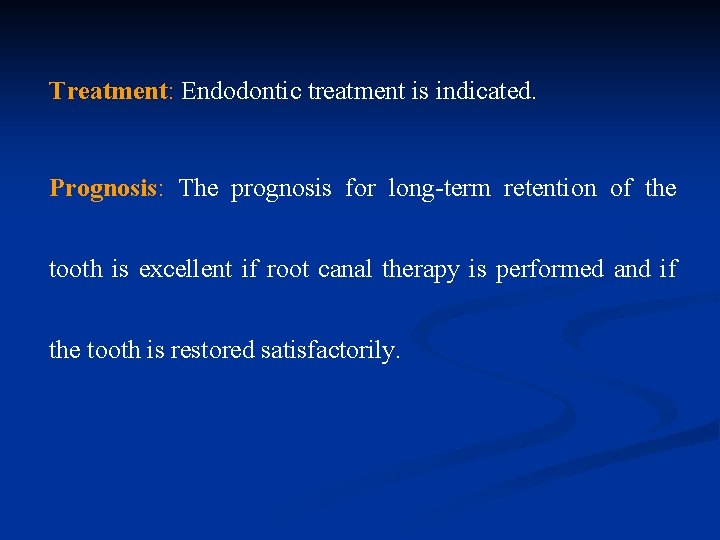 Treatment: Endodontic treatment is indicated.

Prognosis: The prognosis for long-term retention of the tooth is excellent if root canal therapy is performed and if the tooth is restored satisfactorily.